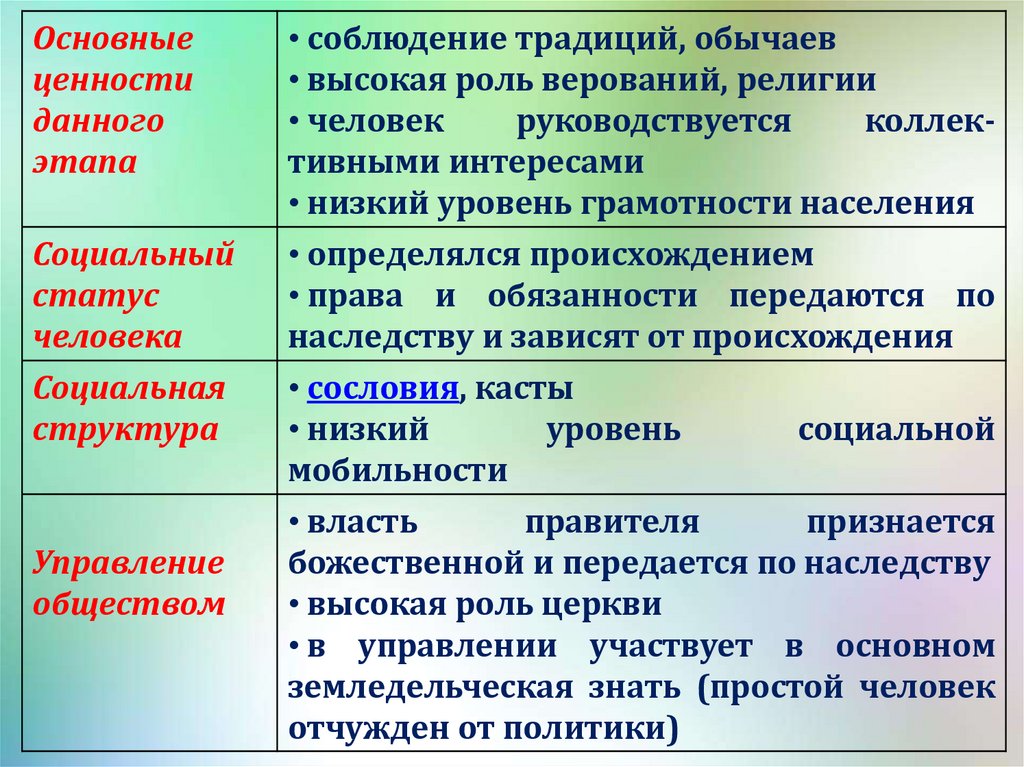 | | |
|---|---|
| Основные ценности данного этапа | • соблюдение традиций, обычаев • высокая роль верований, религии • человек руководствуется коллективными интересами • низкий уровень грамотности населения |
| Социальный статус человека | • определялся происхождением • права и обязанности передаются по наследству и зависят от происхождения |
| Социальная структура | • сословия, касты • низкий уровень социальной мобильности |
| Управление обществом | • власть правителя признается божественной и передается по наследству • высокая роль церкви • в управлении участвует в основном земледельческая знать (простой человек отчужден от политики) |